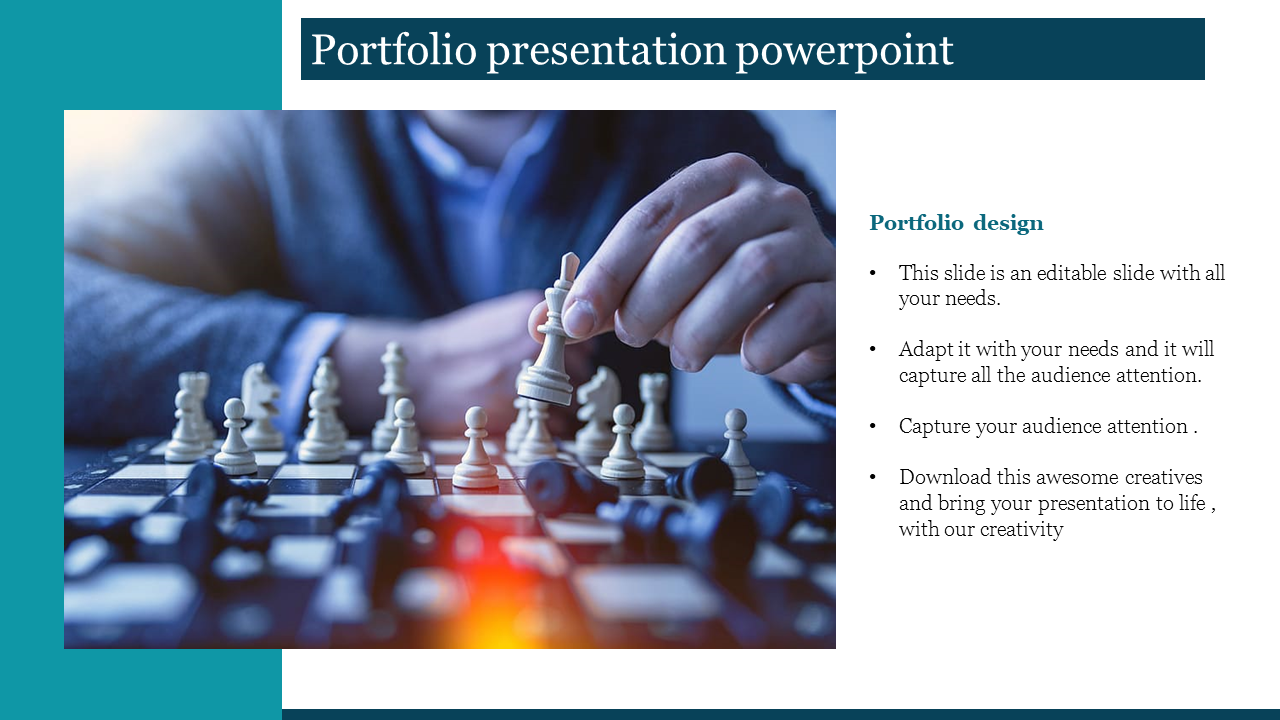 Portfolio presentation powerpoint

Portfolio design

• This slide is an editable slide with all your needs.

• Adapt it with your needs and it will capture all the audience attention.

• Capture your audience attention .

• Download this awesome creatives and bring your presentation to life , with our creativity